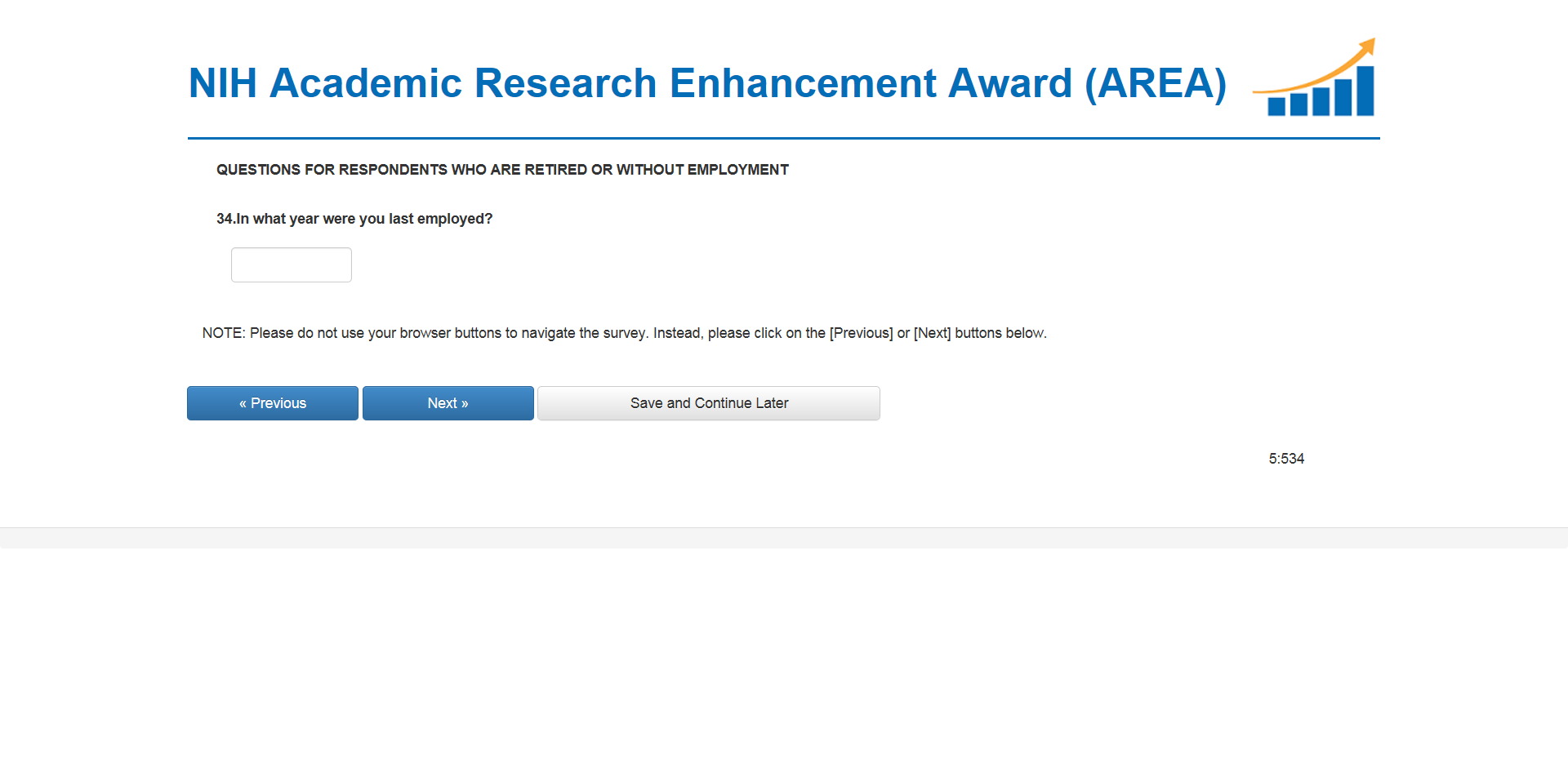 NIH Academic Research Enhancement Award (AREA)

QUESTIONS FOR RESPONDENTS WHO ARE RETIRED OR WITHOUT EMPLOYMENT

34.In what year were you last employed?

NOTE: Please do not use your browser buttons to navigate the survey. Instead, please click on the [Previous] or [Next] buttons below.

« Previous Next » Save and Continue Later

5:534